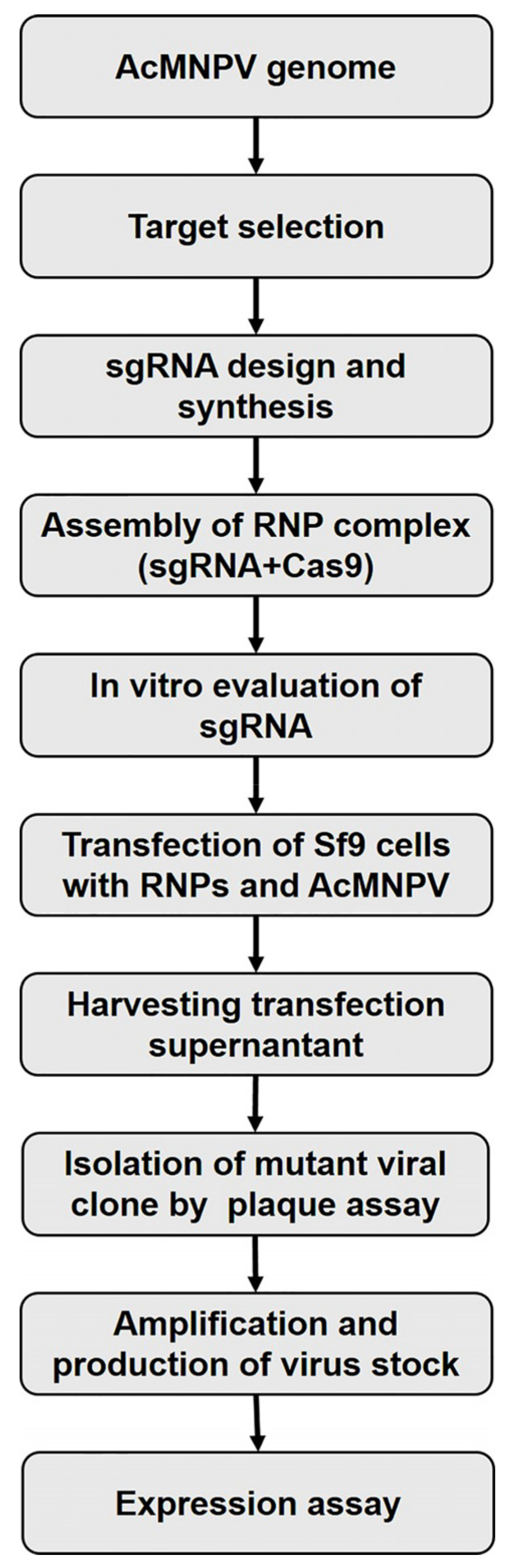 AcMNPV genome

Target selection

sgRNA design and synthesis

Assembly of RNP complex (sgRNA+Cas9)

In vitro evaluation of sgRNA

Transfection of Sf9 cells with RNPs and AcMNPV

Harvesting transfection supernantant

Isolation of mutant viral clone by plaque assay

Amplification and production of virus stock

Expression assay